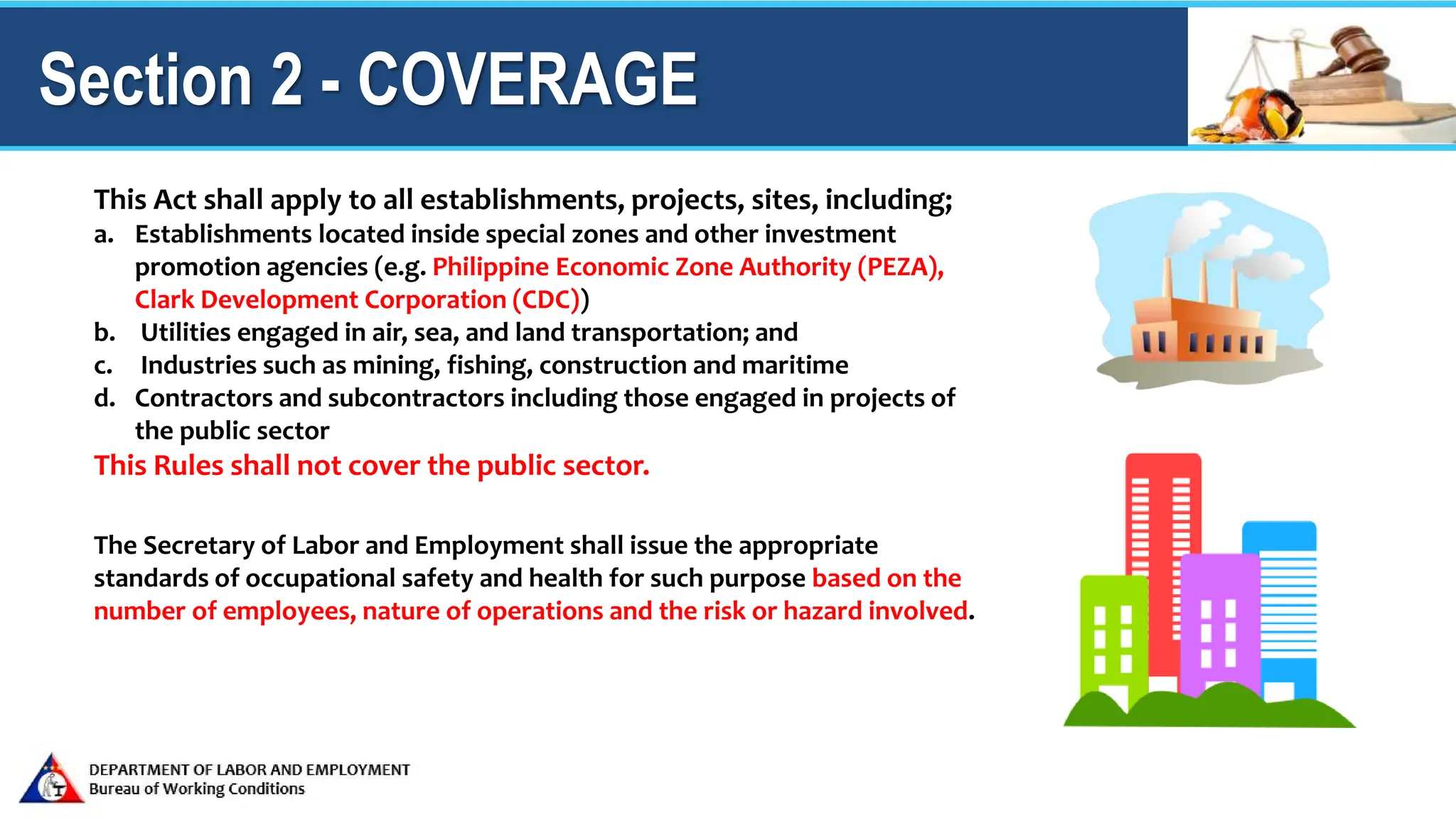 Section 2 - COVERAGE

This Act shall apply to all establishments, projects, sites, including;
a. Establishments located inside special zones and other investment promotion agencies (e.g. Philippine Economic Zone Authority (PEZA), Clark Development Corporation (CDC))
b. Utilities engaged in air, sea, and land transportation; and
c. Industries such as mining, fishing, construction and maritime
d. Contractors and subcontractors including those engaged in projects of the public sector
This Rules shall not cover the public sector.

The Secretary of Labor and Employment shall issue the appropriate standards of occupational safety and health for such purpose based on the number of employees, nature of operations and the risk or hazard involved.

DEPARTMENT OF LABOR AND EMPLOYMENT
Bureau of Working Conditions